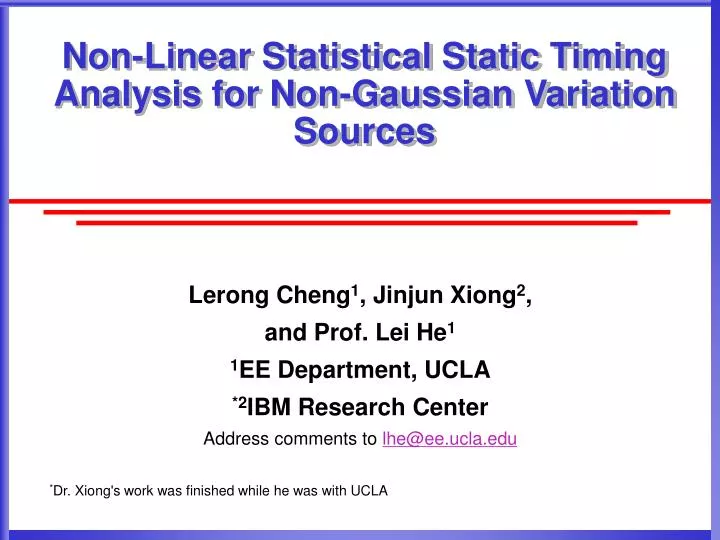 Non-Linear Statistical Static Timing Analysis for Non-Gaussian Variation Sources

Lerong Cheng$^1$, Jinjun Xiong$^2$,
and Prof. Lei He$^1$
$^1$EE Department, UCLA
$^{*2}$IBM Research Center
Address comments to lhe@ee.ucla.edu

$^*$Dr. Xiong's work was finished while he was with UCLA